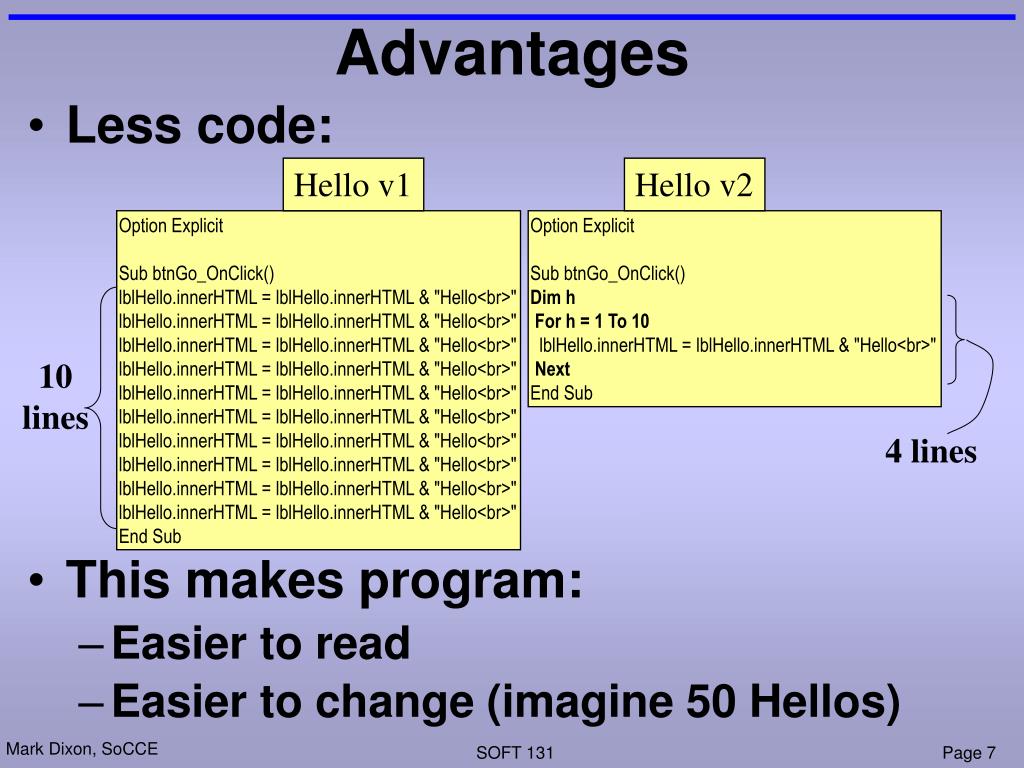 Advantages

• Less code:

Hello v1

Option Explicit

Sub btnGo_OnClick()
lblHello.innerHTML = lblHello.innerHTML & "Hello<br>"
lblHello.innerHTML = lblHello.innerHTML & "Hello<br>"
lblHello.innerHTML = lblHello.innerHTML & "Hello<br>"
lblHello.innerHTML = lblHello.innerHTML & "Hello<br>"
lblHello.innerHTML = lblHello.innerHTML & "Hello<br>"
lblHello.innerHTML = lblHello.innerHTML & "Hello<br>"
lblHello.innerHTML = lblHello.innerHTML & "Hello<br>"
lblHello.innerHTML = lblHello.innerHTML & "Hello<br>"
lblHello.innerHTML = lblHello.innerHTML & "Hello<br>"
lblHello.innerHTML = lblHello.innerHTML & "Hello<br>"
End Sub

10 lines

Hello v2

Option Explicit

Sub btnGo_OnClick()
Dim h
For h = 1 To 10
lblHello.innerHTML = lblHello.innerHTML & "Hello<br>"
Next
End Sub

4 lines

• This makes program:
– Easier to read
– Easier to change (imagine 50 Hellos)

Mark Dixon, SoCCE

SOFT 131

Page 7